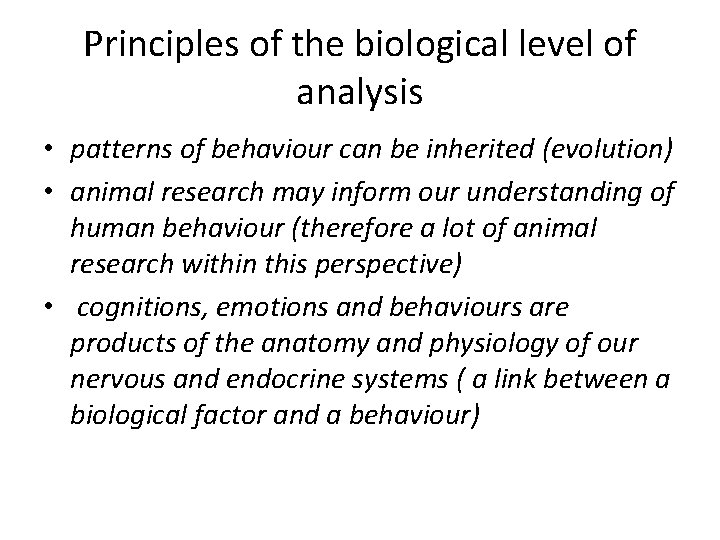 Principles of the biological level of analysis

• patterns of behaviour can be inherited (evolution)
• animal research may inform our understanding of human behaviour (therefore a lot of animal research within this perspective)
• cognitions, emotions and behaviours are products of the anatomy and physiology of our nervous and endocrine systems ( a link between a biological factor and a behaviour)